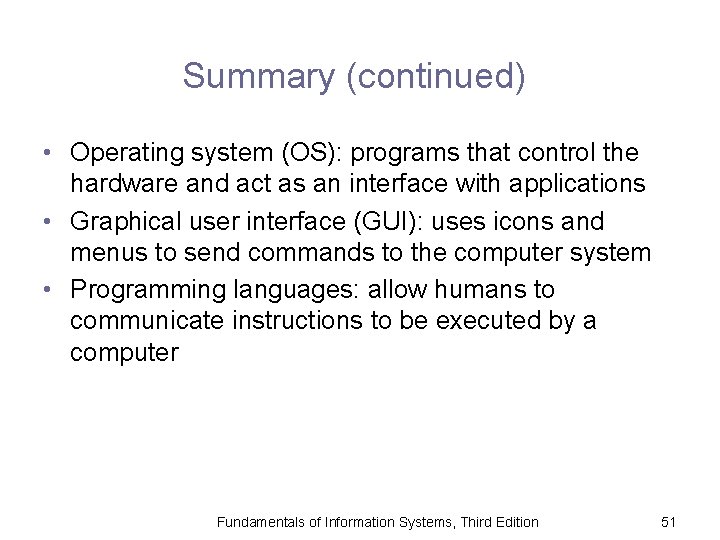 Summary (continued)

• Operating system (OS): programs that control the hardware and act as an interface with applications
• Graphical user interface (GUI): uses icons and menus to send commands to the computer system
• Programming languages: allow humans to communicate instructions to be executed by a computer

Fundamentals of Information Systems, Third Edition

51